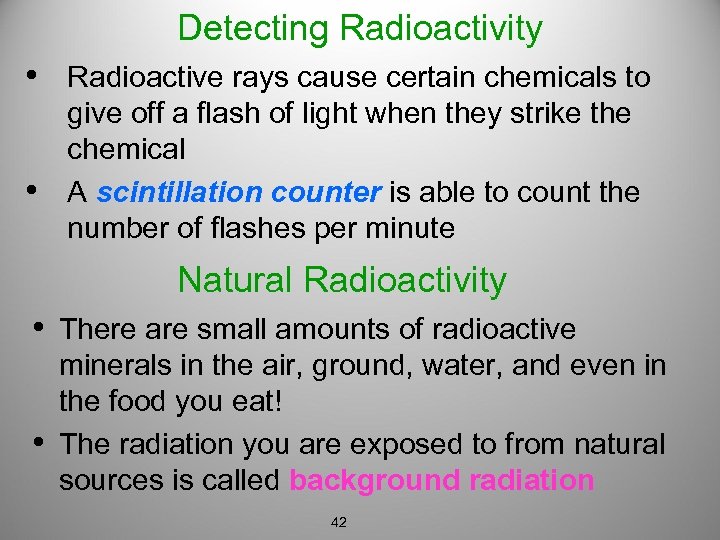 Detecting Radioactivity

• Radioactive rays cause certain chemicals to give off a flash of light when they strike the chemical

• A scintillation counter is able to count the number of flashes per minute

Natural Radioactivity

• There are small amounts of radioactive minerals in the air, ground, water, and even in the food you eat!

• The radiation you are exposed to from natural sources is called background radiation

42